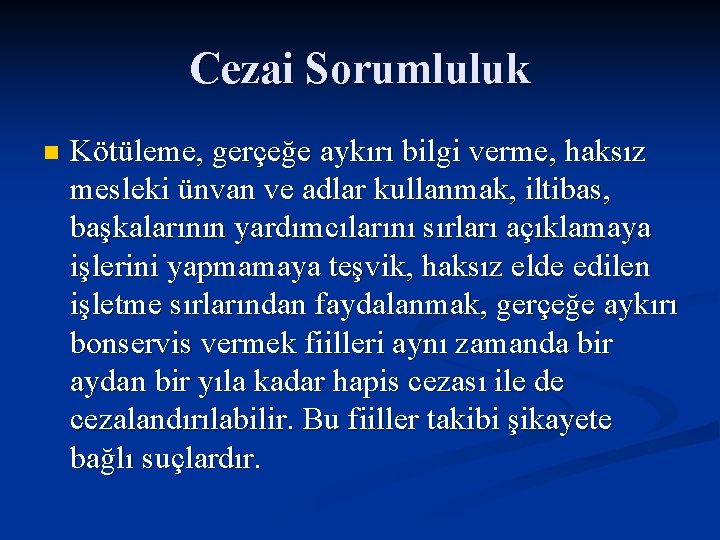 Cezai Sorumluluk

Kötüleme, gerçeğe aykırı bilgi verme, haksız mesleki ünvan ve adlar kullanmak, iltibas, başkalarının yardımcılarını sırları açıklamaya işlerini yapmamaya teşvik, haksız elde edilen işletme sırlarından faydalanmak, gerçeğe aykırı bonservis vermek fiilleri aynı zamanda bir aydan bir yıla kadar hapis cezası ile de cezalandırılabilir. Bu fiiller takibi şikayete bağlı suçlardır.